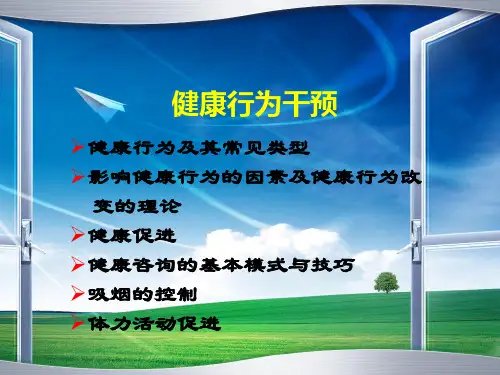 健康行为干预

➢健康行为及其常见类型
➢影响健康行为的因素及健康行为改变的理论
➢健康促进
➢健康咨询的基本模式与技巧
➢吸烟的控制
➢体力活动促进